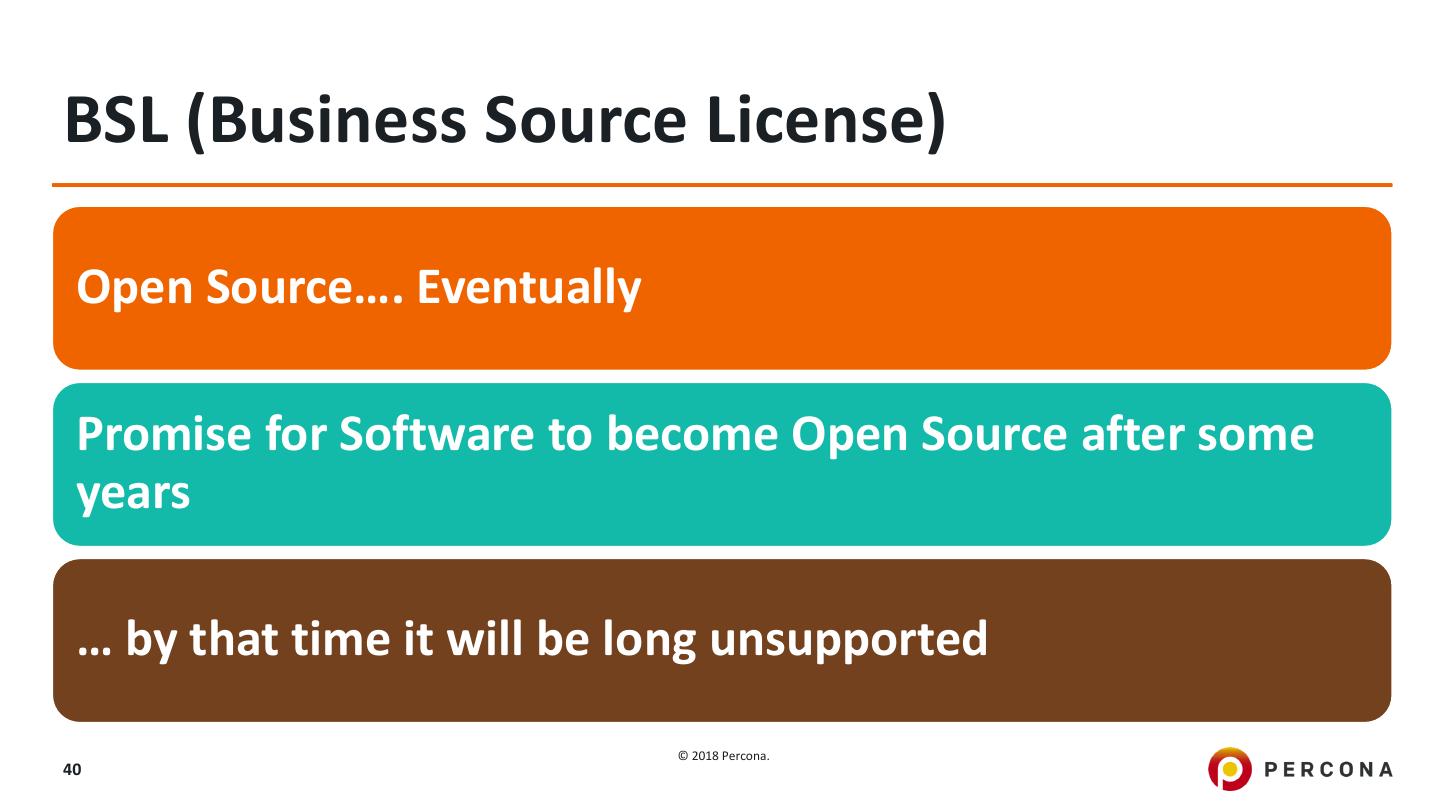 BSL (Business Source License)

Open Source…. Eventually

Promise for Software to become Open Source after some years

… by that time it will be long unsupported

40

© 2018 Percona.

PERCONA